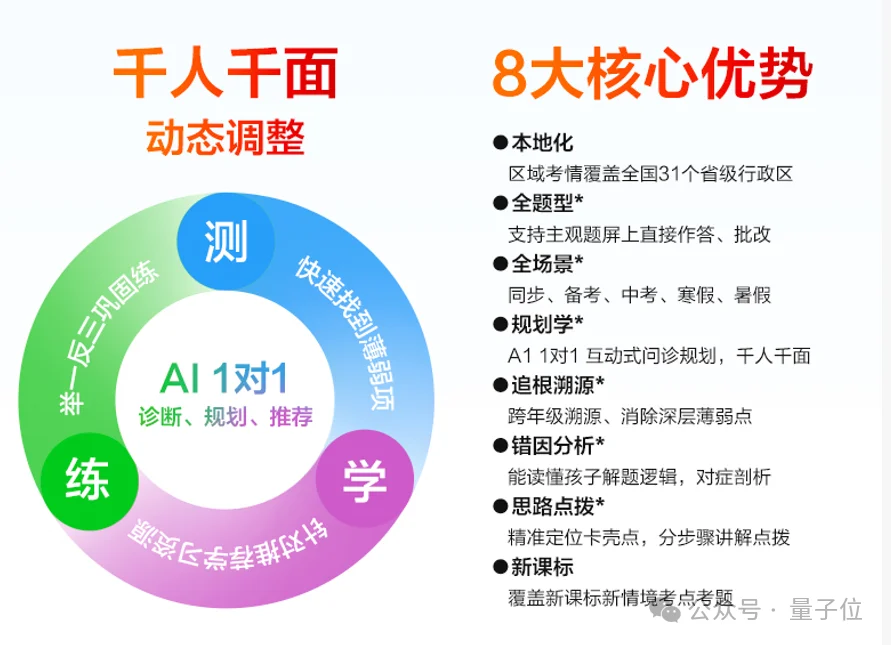 千人千面
动态调整

测
快速找到薄弱项
学
针对推荐学习资源
练
举一反三巩固练

AI 1对1
诊断、规划、推荐

8大核心优势

●本地化
区域考情覆盖全国31个省级行政区
●全题型*
支持主观题屏上直接作答、批改
●全场景*
同步、备考、中考、寒假、暑假
●规划学*
A1 1对1 互动式问诊规划，千人千面
●追根溯源*
跨年级溯源、消除深层薄弱点
●错因分析*
能读懂孩子解题逻辑，对症剖析
●思路点拨*
精准定位卡壳点，分步骤讲解点拨
●新课标
覆盖新课标新情境考点考题

公众号 · 量子位